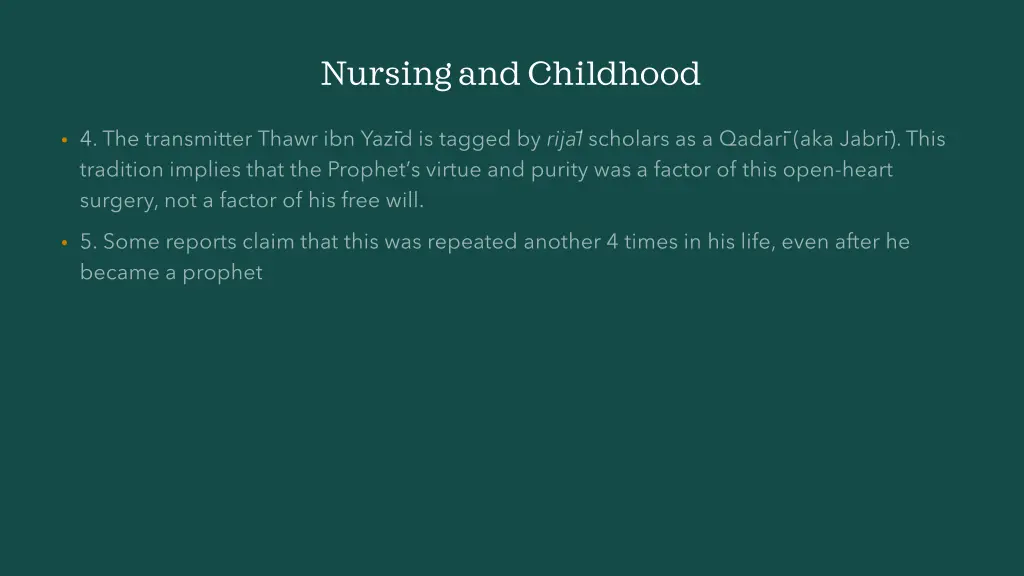 Nursing and Childhood

• 4. The transmitter Thawr ibn Yazīd is tagged by rijāl scholars as a Qadarī (aka Jabrī). This tradition implies that the Prophet's virtue and purity was a factor of this open-heart surgery, not a factor of his free will.

• 5. Some reports claim that this was repeated another 4 times in his life, even after he became a prophet